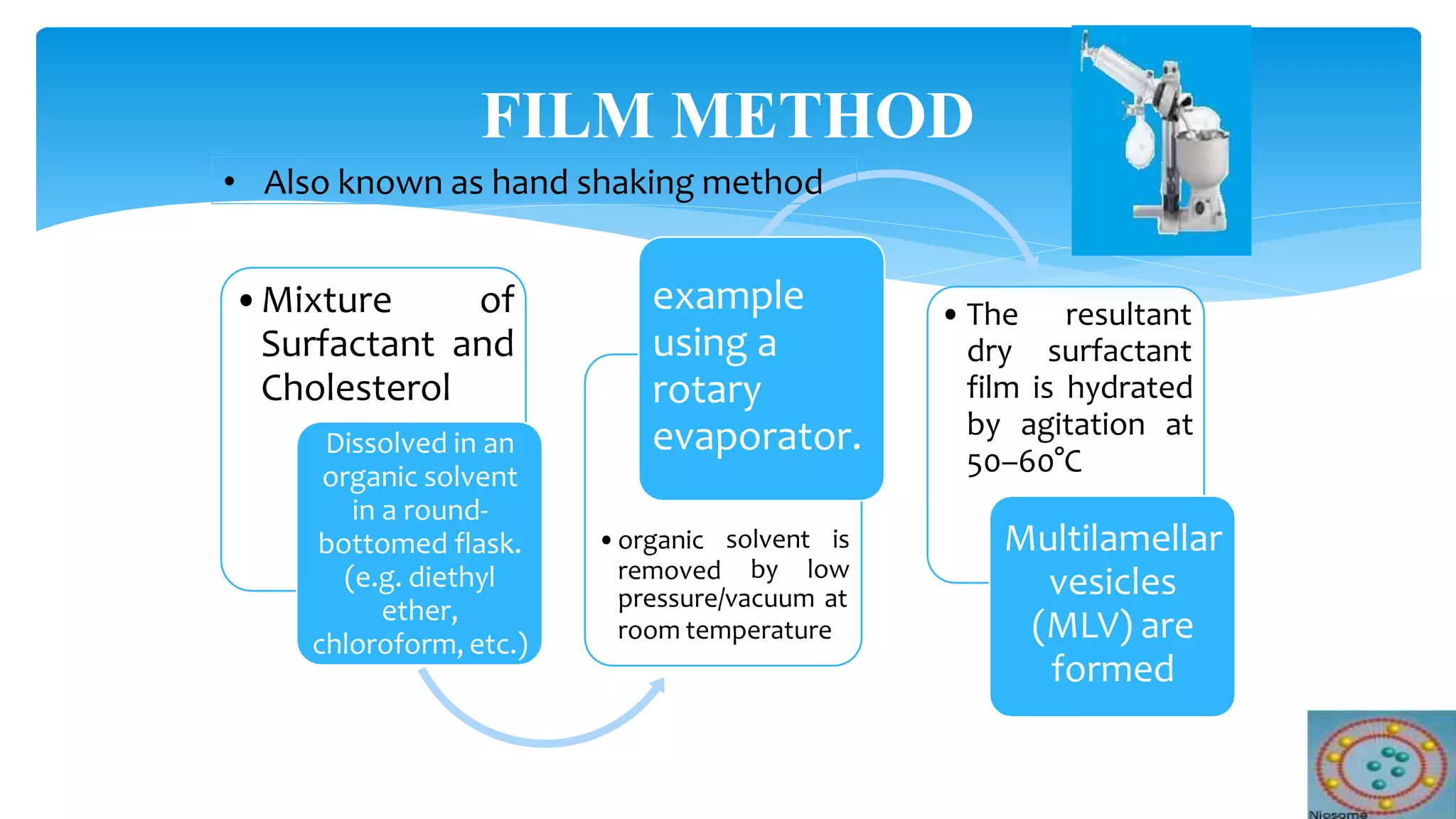 FILM METHOD

• Also known as hand shaking method

• Mixture of Surfactant and Cholesterol

Dissolved in an organic solvent in a round-bottomed flask. (e.g. diethyl ether, chloroform, etc.)

example using a rotary evaporator.

• organic solvent is removed by low pressure/vacuum at room temperature

• The resultant dry surfactant film is hydrated by agitation at 50–60°C

Multilamellar vesicles (MLV) are formed

Niosome